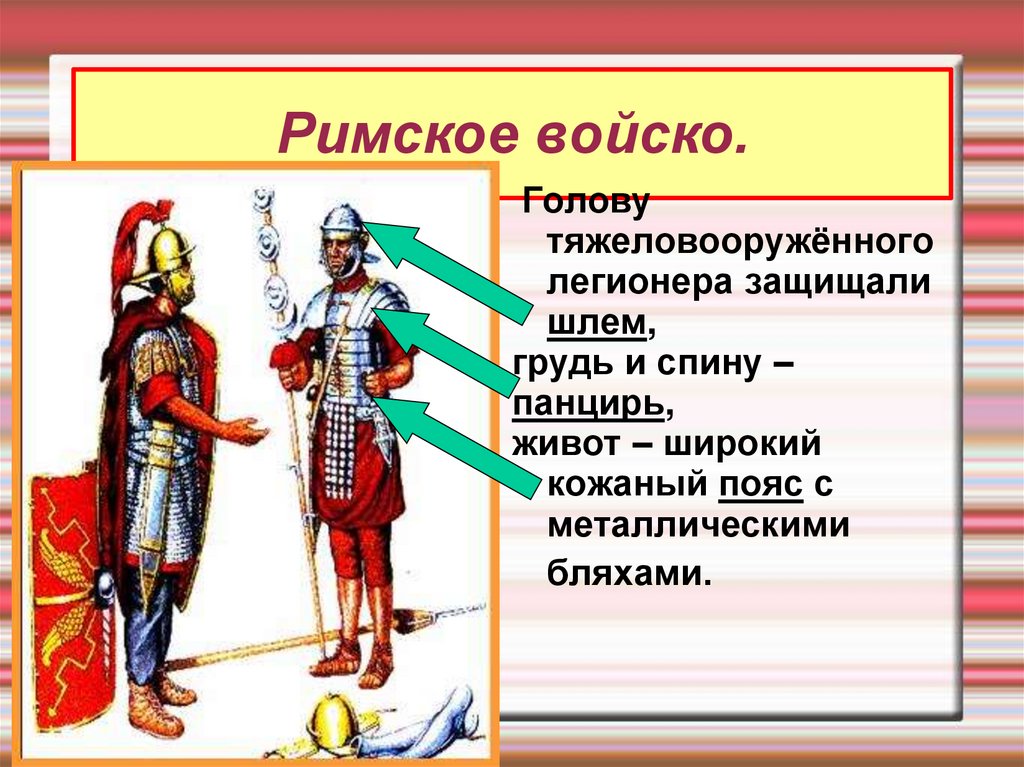 Римское войско.

Голову тяжеловооружённого легионера защищали шлем, грудь и спину – панцирь, живот – широкий кожаный пояс с металлическими бляхами.